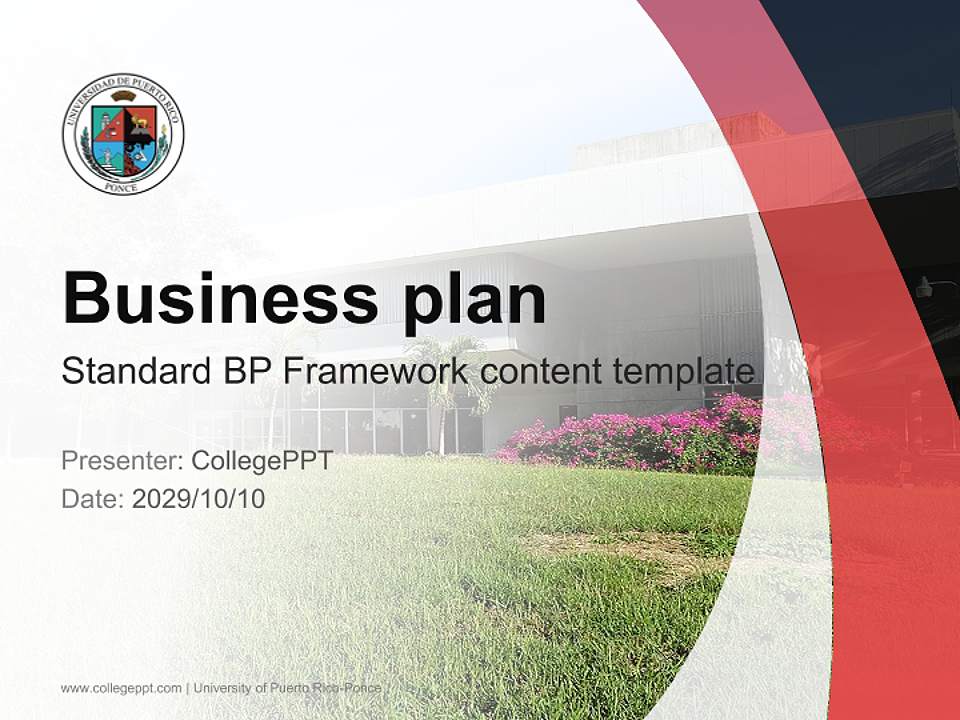 UNIVERSIDAD DE PUERTO RICO
PONCE

Business plan

Standard BP Framework content template

Presenter: CollegePPT
Date: 2029/10/10

www.collegeppt.com | University of Puerto Rico-Ponce